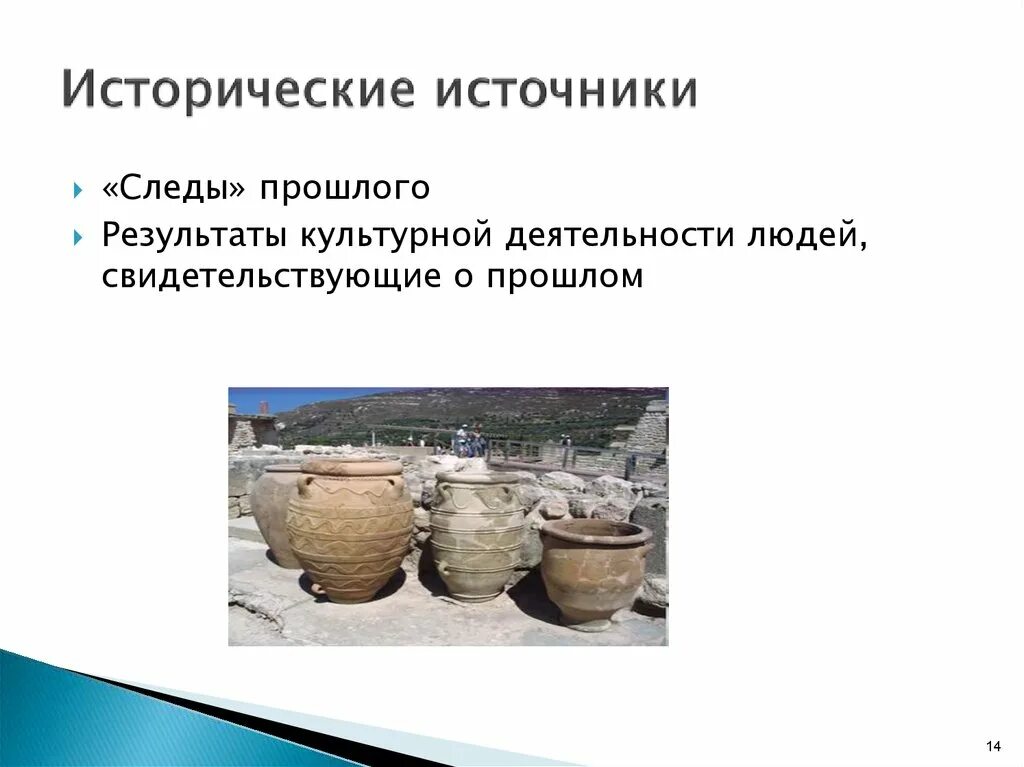 Исторические источники

«Следы» прошлого

Результаты культурной деятельности людей, свидетельствующие о прошлом

14